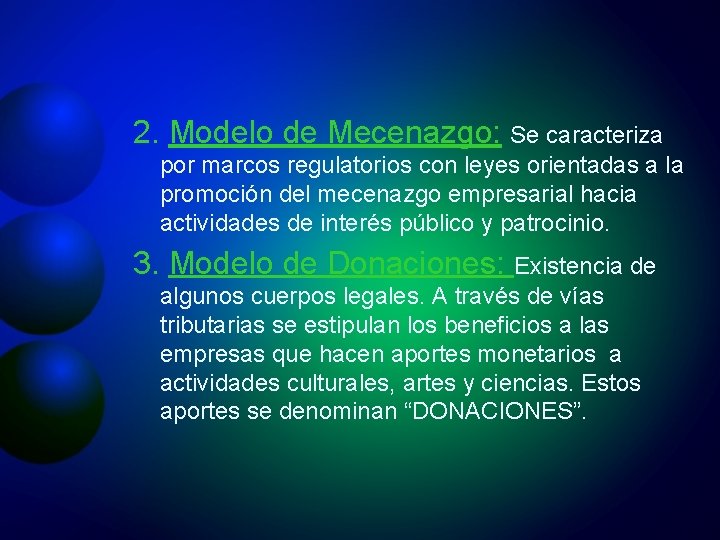 2. Modelo de Mecenazgo: Se caracteriza por marcos regulatorios con leyes orientadas a la promoción del mecenazgo empresarial hacia actividades de interés público y patrocinio.

3. Modelo de Donaciones: Existencia de algunos cuerpos legales. A través de vías tributarias se estipulan los beneficios a las empresas que hacen aportes monetarios a actividades culturales, artes y ciencias. Estos aportes se denominan “DONACIONES”.